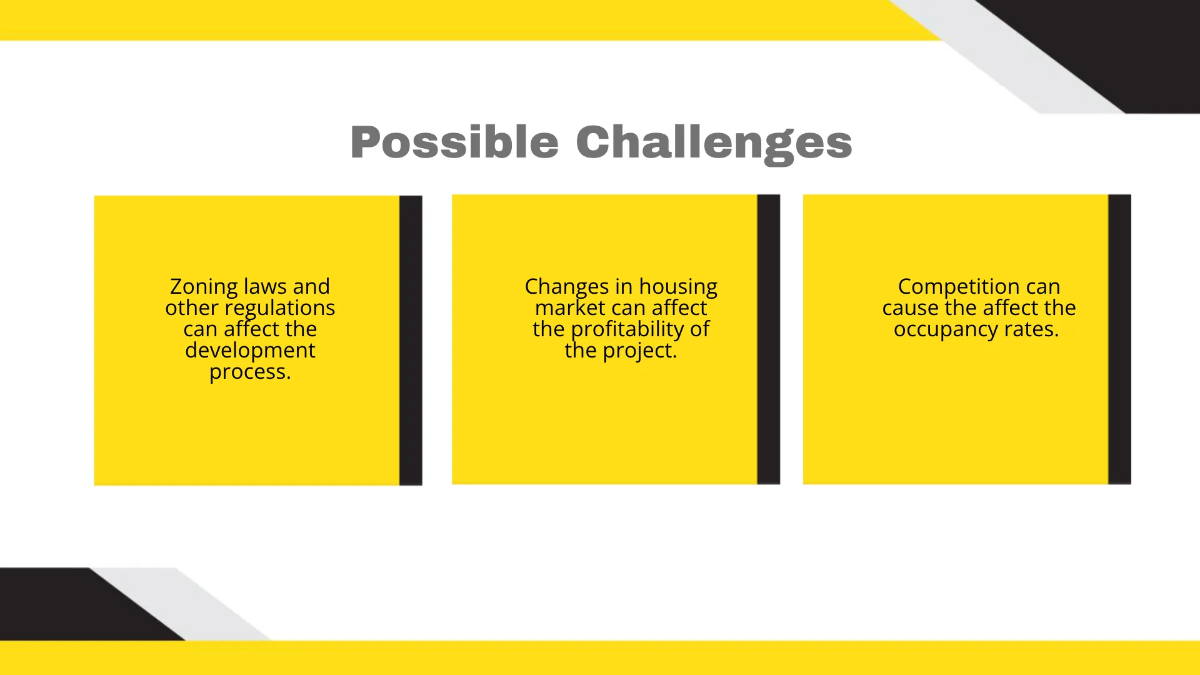 Possible Challenges

Zoning laws and other regulations can affect the development process.

Changes in housing market can affect the profitability of the project.

Competition can cause the affect the occupancy rates.